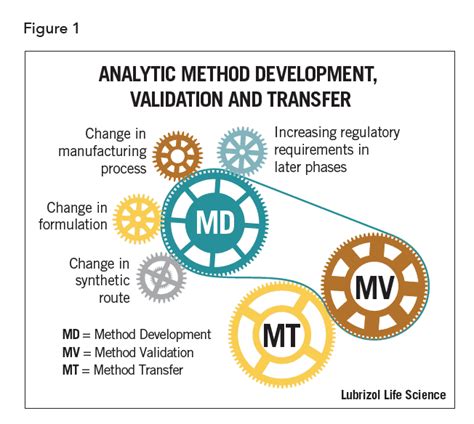 Figure 1

ANALYTIC METHOD DEVELOPMENT, VALIDATION AND TRANSFER

Change in manufacturing process

Increasing regulatory requirements in later phases

Change in formulation

MD

Change in synthetic route

MV

MT

MD = Method Development
MV = Method Validation
MT = Method Transfer

Lubrizol Life Science